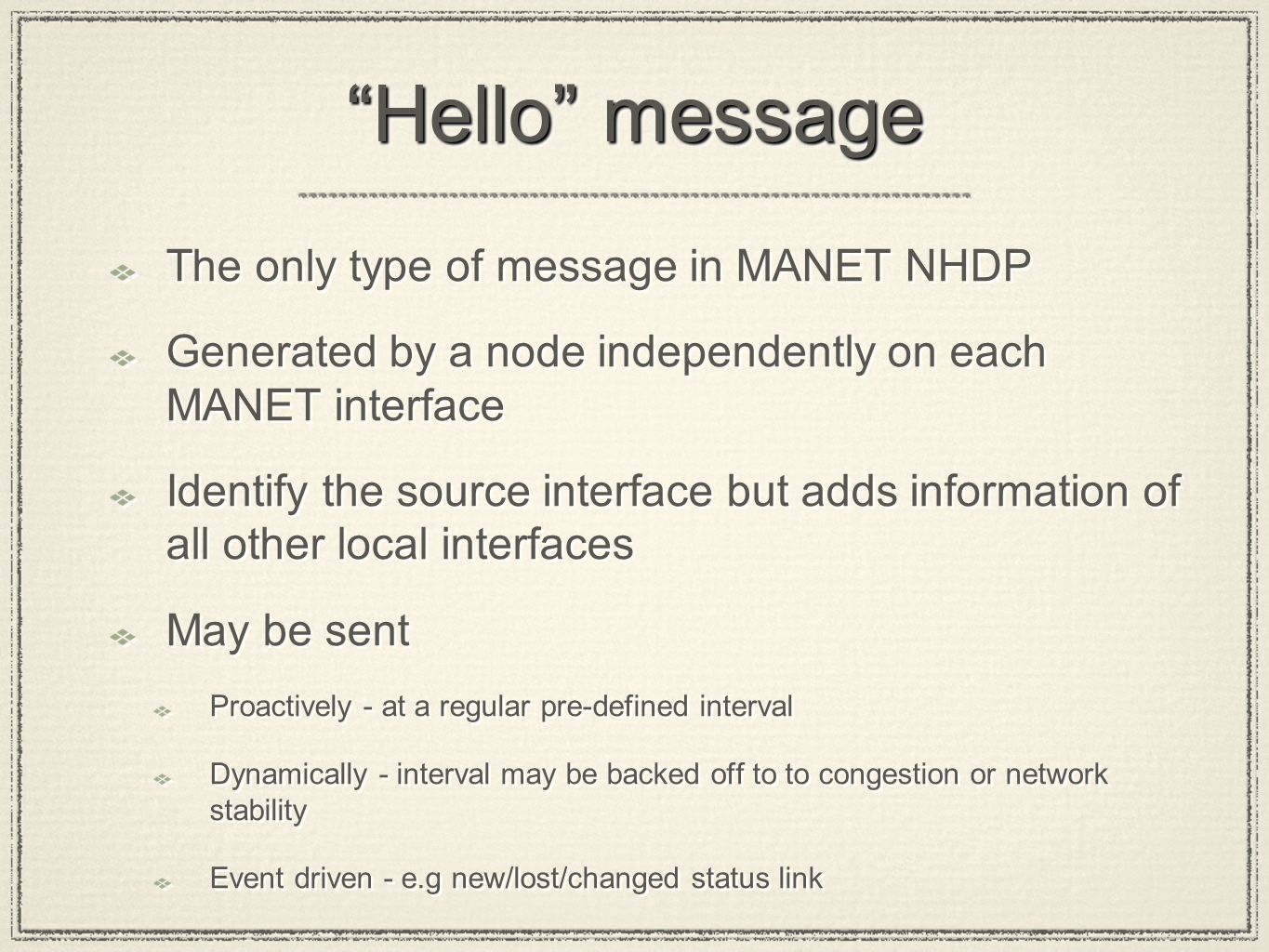 “Hello” message

The only type of message in MANET NHDP

Generated by a node independently on each MANET interface

Identify the source interface but adds information of all other local interfaces

May be sent

Proactively - at a regular pre-defined interval

Dynamically - interval may be backed off to to congestion or network stability

Event driven - e.g new/lost/changed status link